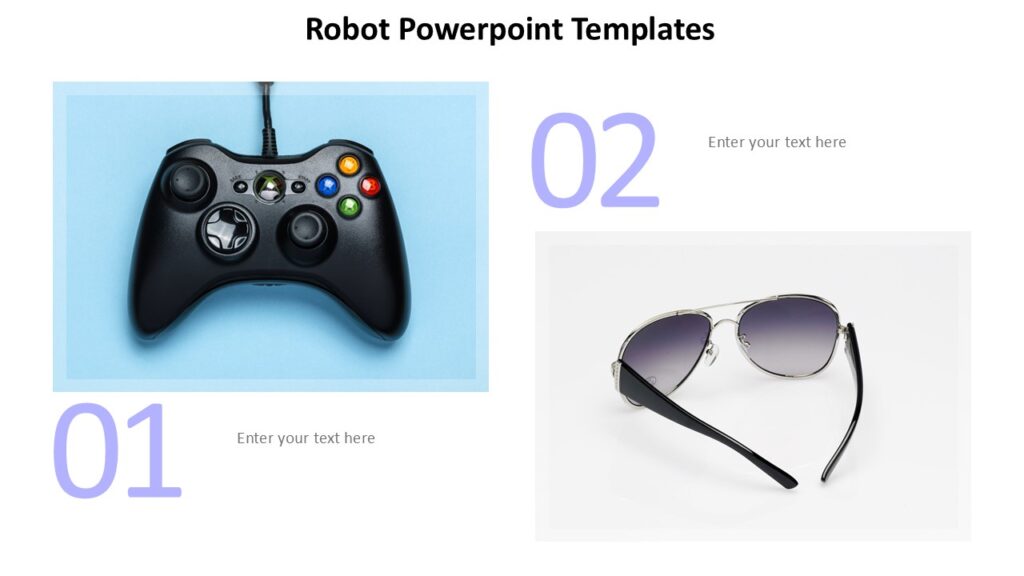 Robot Powerpoint Templates

02

Enter your text here

01

Enter your text here